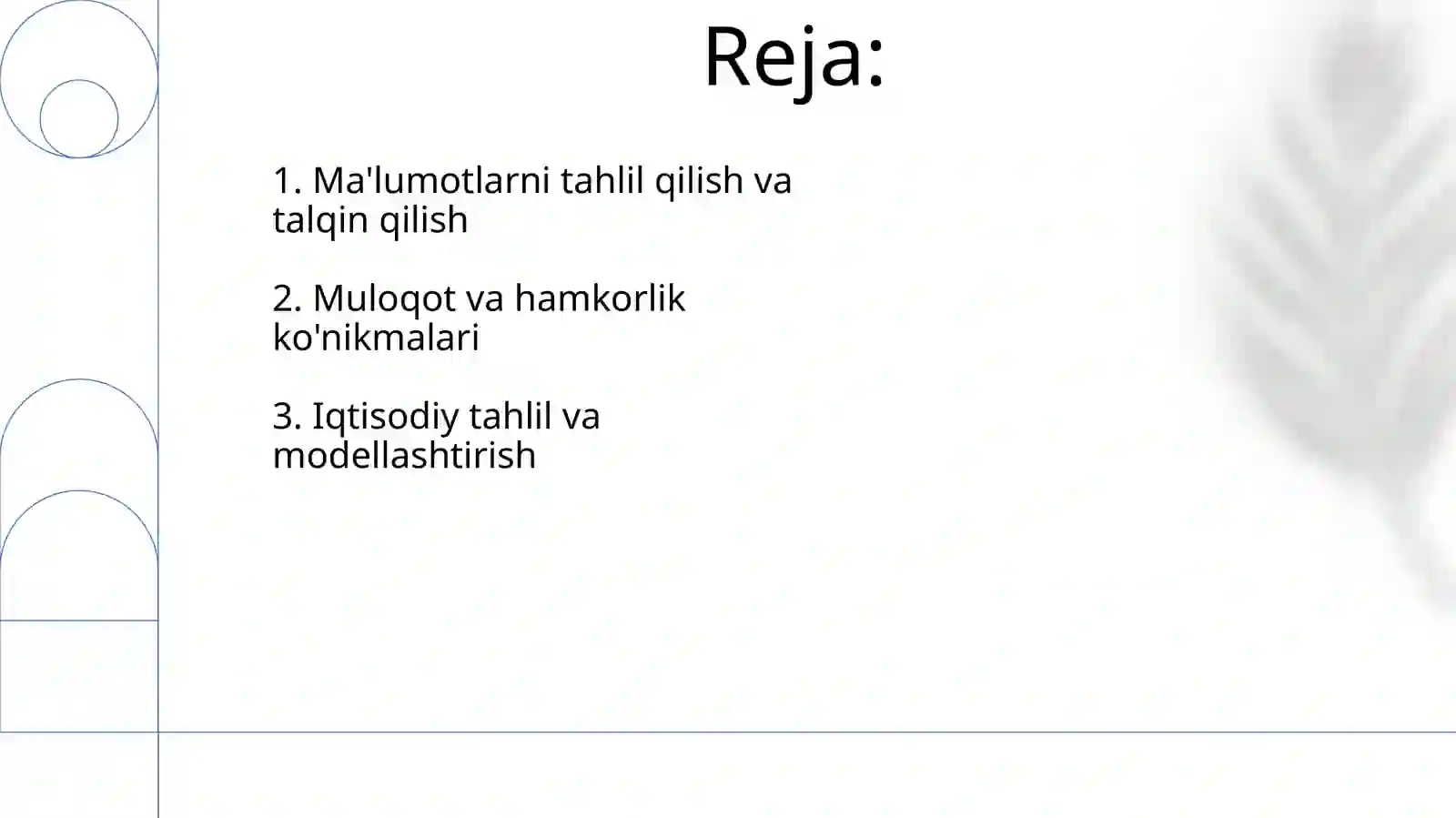 Reja:

1. Ma'lumotlarni tahlil qilish va talqin qilish

2. Muloqot va hamkorlik ko'nikmalari

3. Iqtisodiy tahlil va modellashtirish